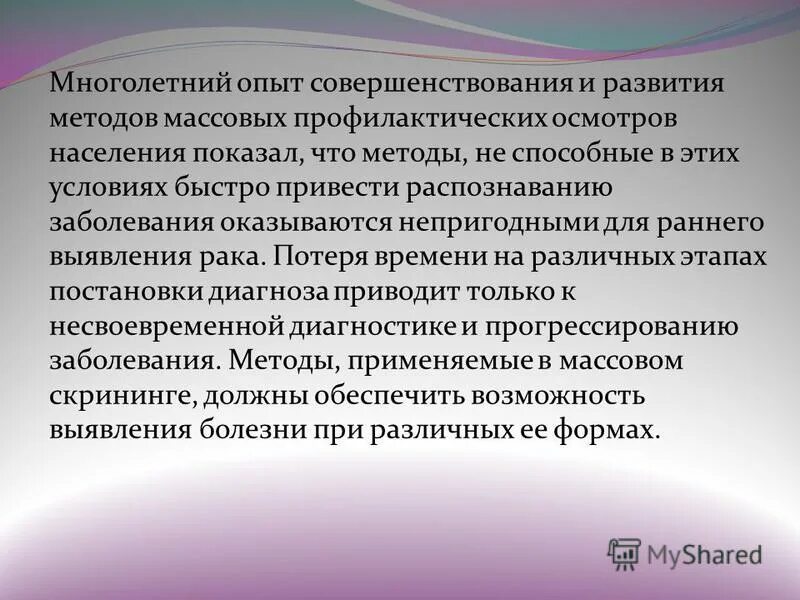 Многолетний опыт совершенствования и развития методов массовых профилактических осмотров населения показал, что методы, не способные в этих условиях быстро привести распознаванию заболевания оказываются непригодными для раннего выявления рака. Потеря времени на различных этапах постановки диагноза приводит только к несвоевременной диагностике и прогрессированию заболевания. Методы, применяемые в массовом скрининге, должны обеспечить возможность выявления болезни при различных ее формах.

MyShared